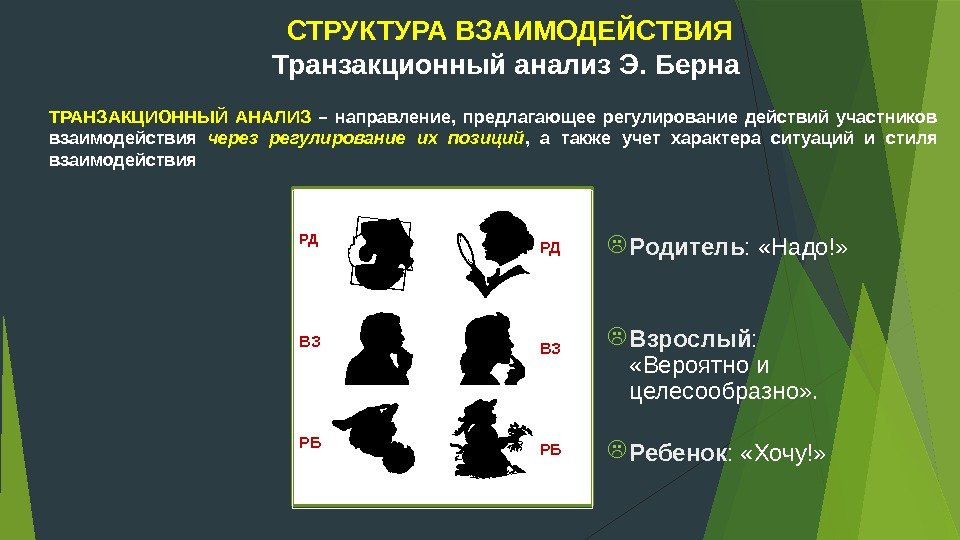 СТРУКТУРА ВЗАИМОДЕЙСТВИЯ
Транзакционный анализ Э. Берна

ТРАНЗАКЦИОННЫЙ АНАЛИЗ – направление, предлагающее регулирование действий участников взаимодействия через регулирование их позиций, а также учет характера ситуаций и стиля взаимодействия

РД
РД
ВЗ
ВЗ
РБ
РБ

Родитель: «Надо!»

Взрослый: «Вероятно и целесообразно».

Ребенок: «Хочу!»